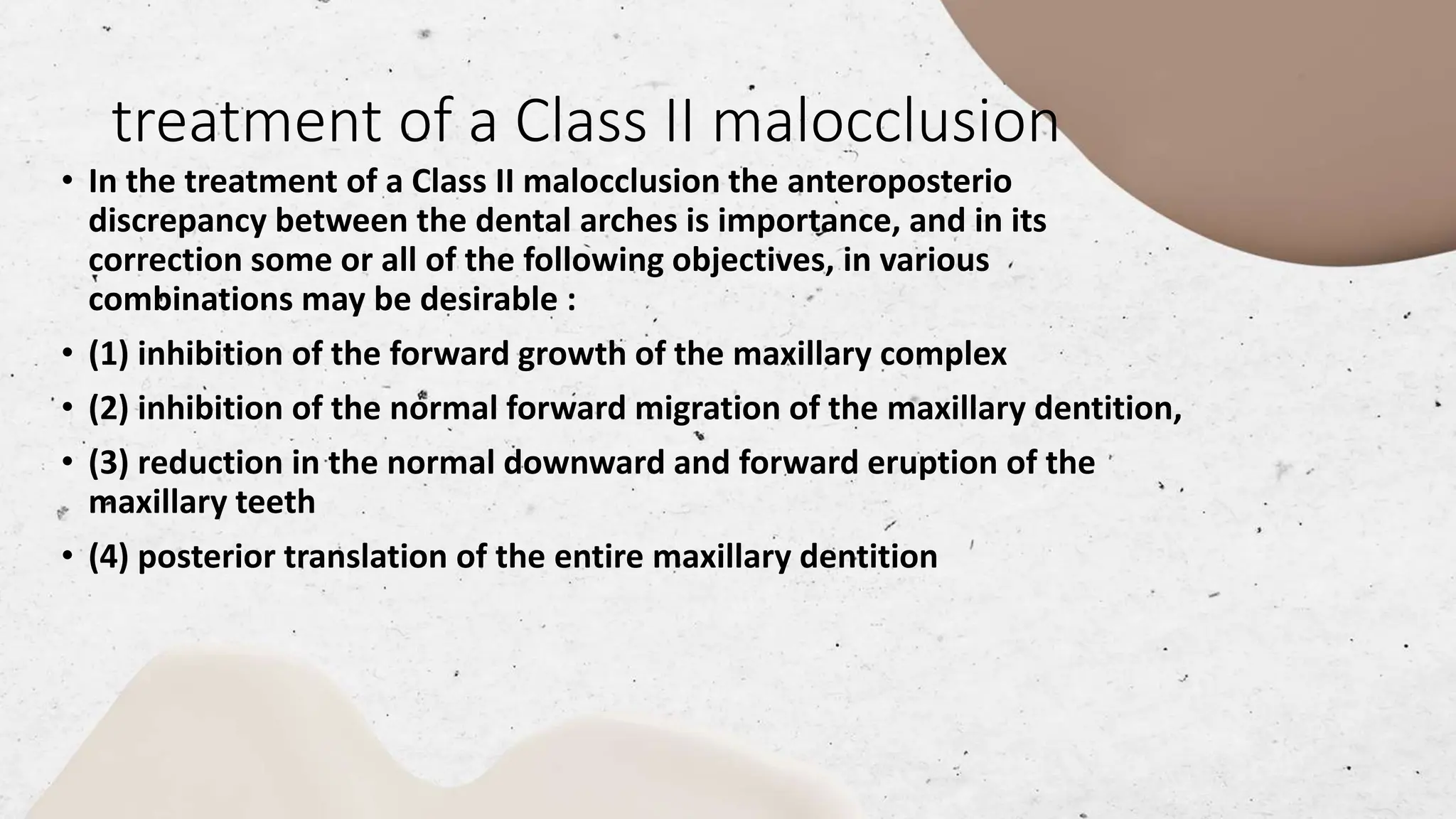 treatment of a Class II malocclusion

• In the treatment of a Class II malocclusion the anteroposterio discrepancy between the dental arches is importance, and in its correction some or all of the following objectives, in various combinations may be desirable :

• (1) inhibition of the forward growth of the maxillary complex

• (2) inhibition of the normal forward migration of the maxillary dentition,

• (3) reduction in the normal downward and forward eruption of the maxillary teeth

• (4) posterior translation of the entire maxillary dentition